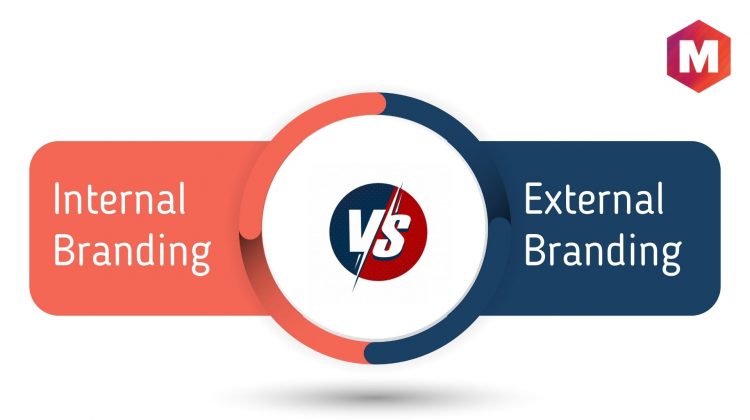 M

Internal Branding

VS

External Branding